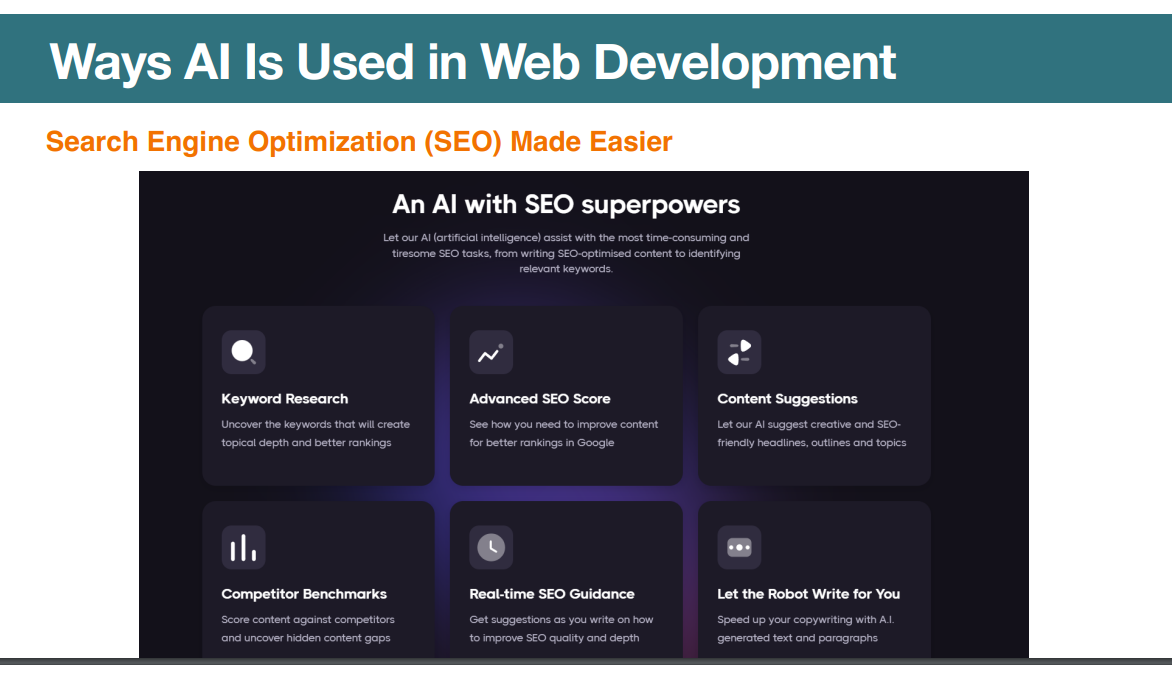 Ways AI Is Used in Web Development

Search Engine Optimization (SEO) Made Easier

An AI with SEO superpowers

Let our AI (artificial intelligence) assist with the most time-consuming and tiresome SEO tasks, from writing SEO-optimised content to identifying relevant keywords.

Keyword Research

Uncover the keywords that will create topical depth and better rankings

Advanced SEO Score

See how you need to improve content for better rankings in Google

Content Suggestions

Let our AI suggest creative and SEO-friendly headlines, outlines and topics

Competitor Benchmarks

Score content against competitors and uncover hidden content gaps

Real-time SEO Guidance

Get suggestions as you write on how to improve SEO quality and depth

Let the Robot Write for You

Speed up your copywriting with A.I. generated text and paragraphs